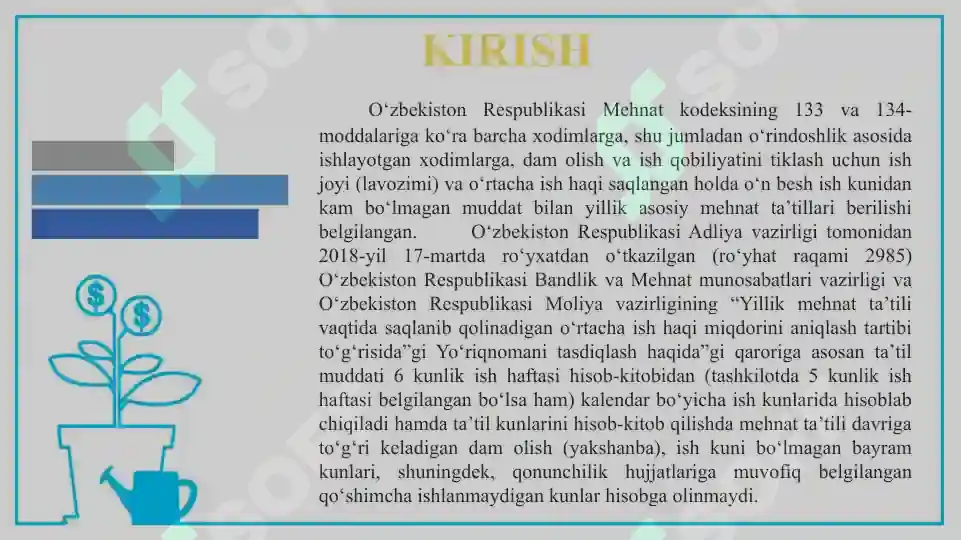 KIRISH

O‘zbekiston Respublikasi Mehnat kodeksining 133 va 134-moddalariga ko‘ra barcha xodimlarga, shu jumladan o‘rindoshlik asosida ishlayotgan xodimlarga, dam olish va ish qobiliyatini tiklash uchun ish joyi (lavozimi) va o‘rtacha ish haqi saqlangan holda o‘n besh ish kunidan kam bo‘lmagan muddat bilan yillik asosiy mehnat ta’tillari berilishi belgilangan. O‘zbekiston Respublikasi Adliya vazirligi tomonidan 2018-yil 17-martda ro‘yxatdan o‘tkazilgan (ro‘yhat raqami 2985) O‘zbekiston Respublikasi Bandlik va Mehnat munosabatlari vazirligi va O‘zbekiston Respublikasi Moliya vazirligining “Yillik mehnat ta’tili vaqtida saqlanib qolinadigan o‘rtacha ish haqi miqdorini aniqlash tartibi to‘g‘risida”gi Yo‘riqnomani tasdiqlash haqida”gi qaroriga asosan ta’til muddati 6 kunlik ish haftasi hisob-kitobidan (tashkilotda 5 kunlik ish haftasi belgilangan bo‘lsa ham) kalendar bo‘yicha ish kunlarida hisoblab chiqiladi hamda ta’til kunlarini hisob-kitob qilishda mehnat ta’tili davriga to‘g‘ri keladigan dam olish (yakshanba), ish kuni bo‘lmagan bayram kunlari, shuningdek, qonunchilik hujjatlariga muvofiq belgilangan qo‘shimcha ishlanmaydigan kunlar hisobga olinmaydi.